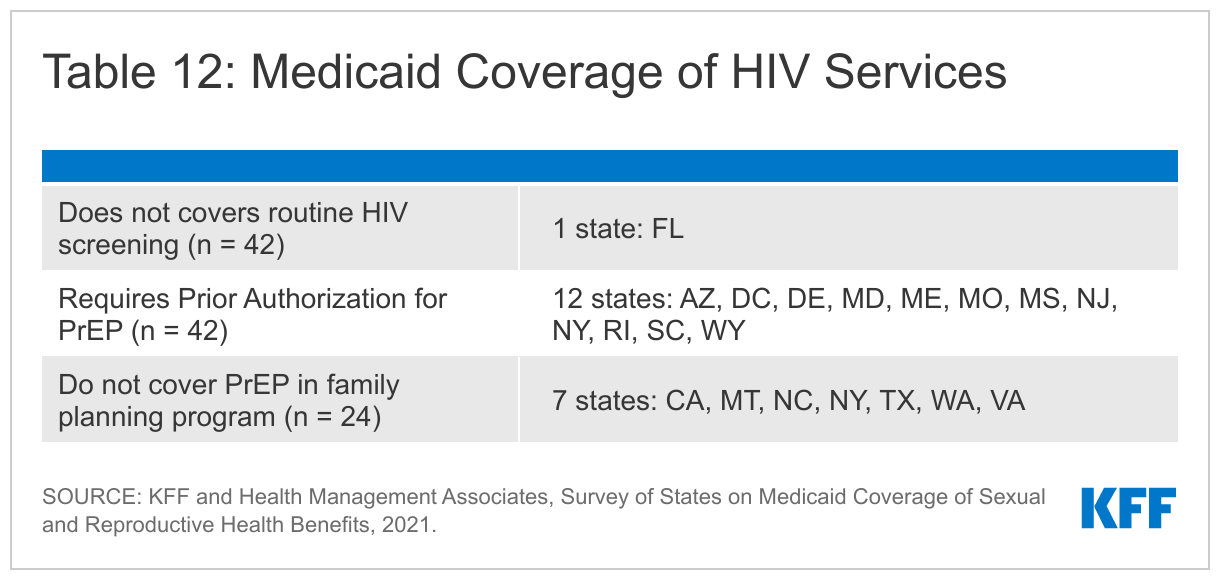 Table 12: Medicaid Coverage of HIV Services

| | |
|---|---|
| Does not covers routine HIV screening (n = 42) | 1 state: FL |
| Requires Prior Authorization for PrEP (n = 42) | 12 states: AZ, DC, DE, MD, ME, MO, MS, NJ, NY, RI, SC, WY |
| Do not cover PrEP in family planning program (n = 24) | 7 states: CA, MT, NC, NY, TX, WA, VA |

SOURCE: KFF and Health Management Associates, Survey of States on Medicaid Coverage of Sexual and Reproductive Health Benefits, 2021.

KFF